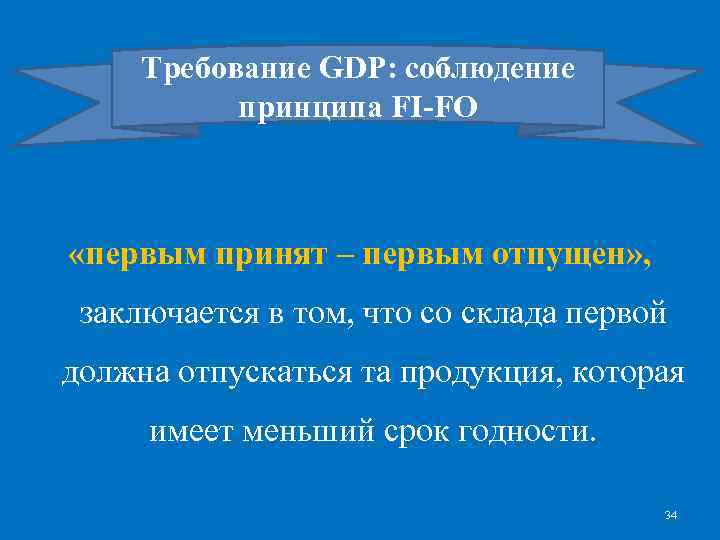 Требование GDP: соблюдение принципа FI-FO

«первым принят – первым отпущен», заключается в том, что со склада первой должна отпускаться та продукция, которая имеет меньший срок годности.

34